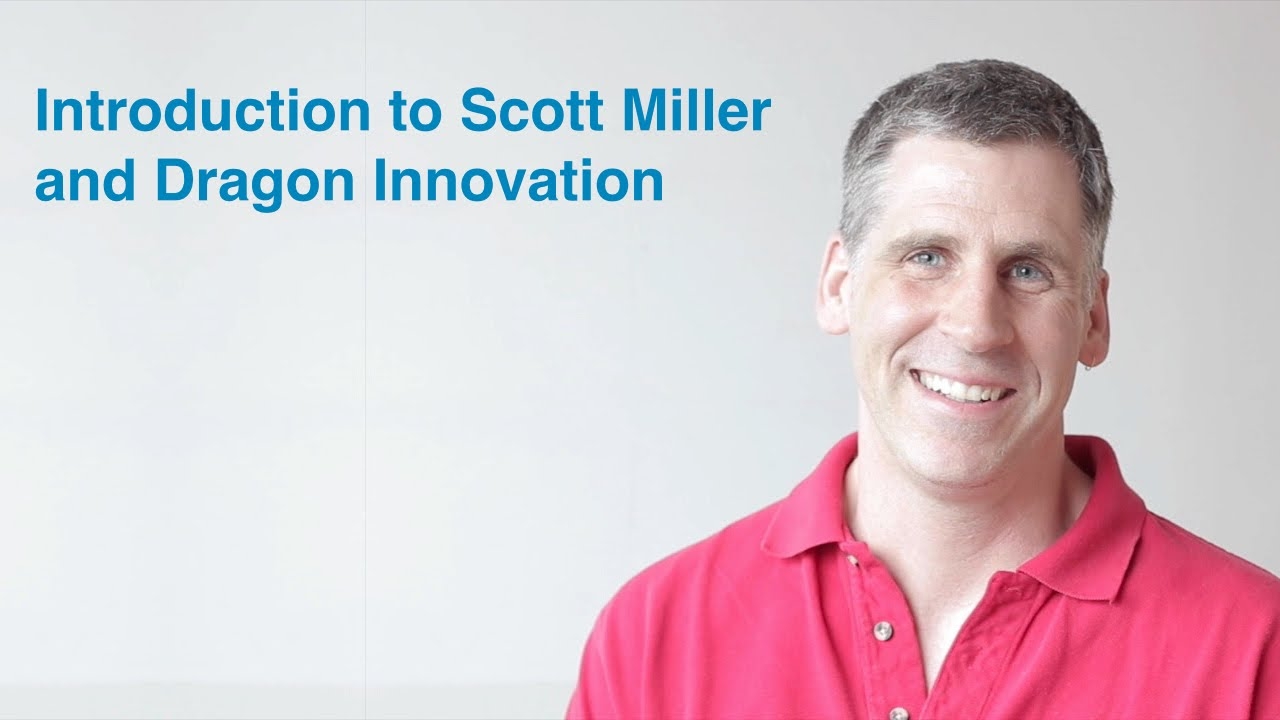 Introduction to Scott Miller and Dragon Innovation